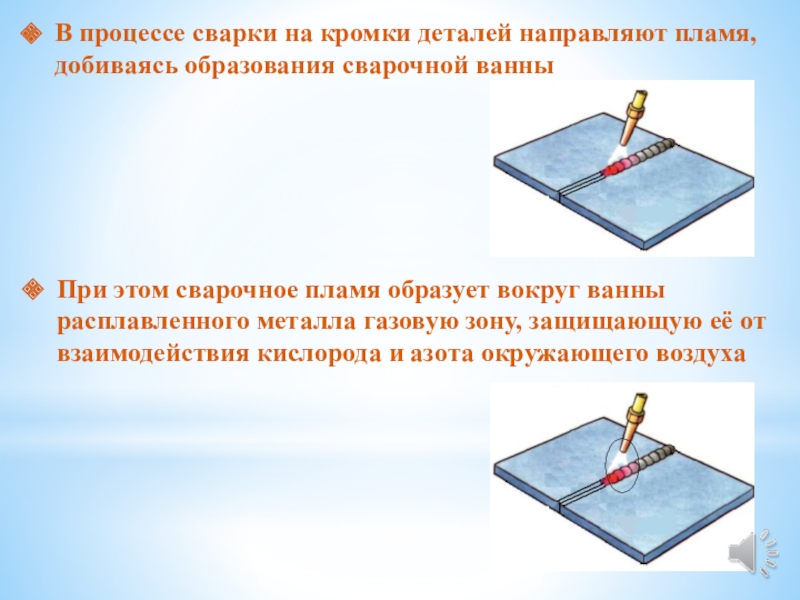 В процессе сварки на кромки деталей направляют пламя, добиваясь образования сварочной ванны

При этом сварочное пламя образует вокруг ванны расплавленного металла газовую зону, защищающую её от взаимодействия кислорода и азота окружающего воздуха